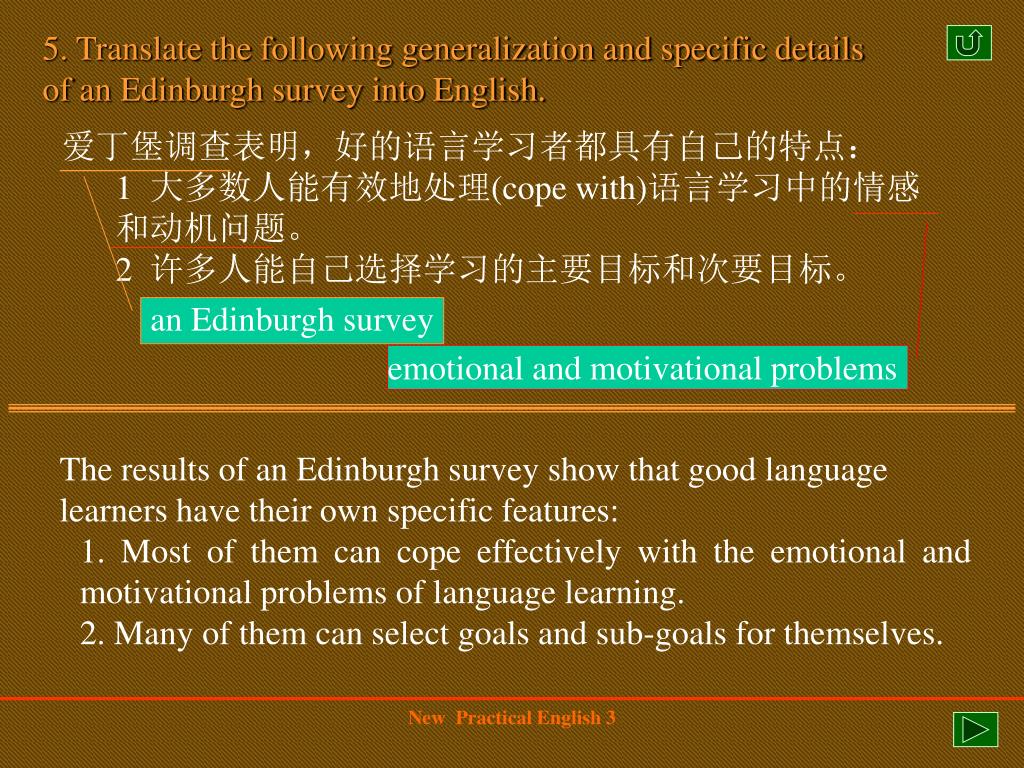 5. Translate the following generalization and specific details of an Edinburgh survey into English.

爱丁堡调查表明，好的语言学习者都具有自己的特点：
1 大多数人能有效地处理(cope with)语言学习中的情感和动机问题。
2 许多人能自己选择学习的主要目标和次要目标。

an Edinburgh survey

emotional and motivational problems

The results of an Edinburgh survey show that good language learners have their own specific features:
1. Most of them can cope effectively with the emotional and motivational problems of language learning.
2. Many of them can select goals and sub-goals for themselves.

New Practical English 3